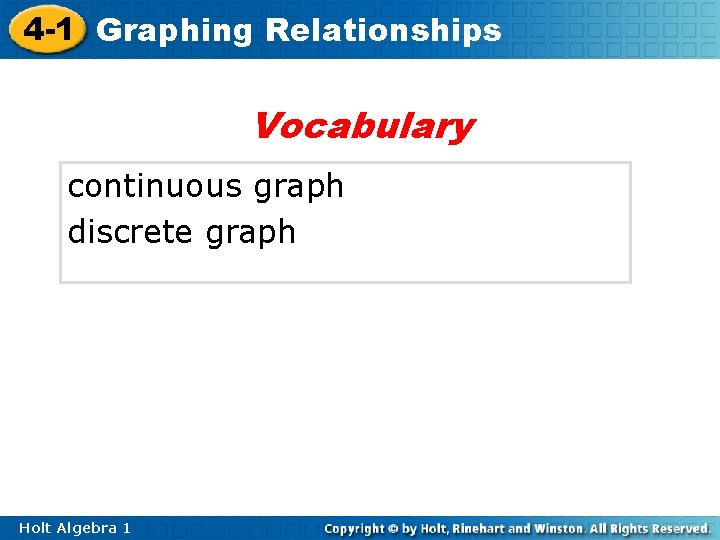 4-1 Graphing Relationships

Vocabulary

continuous graph
discrete graph

Holt Algebra 1

Copyright © by Holt, Rinehart and Winston. All Rights Reserved.